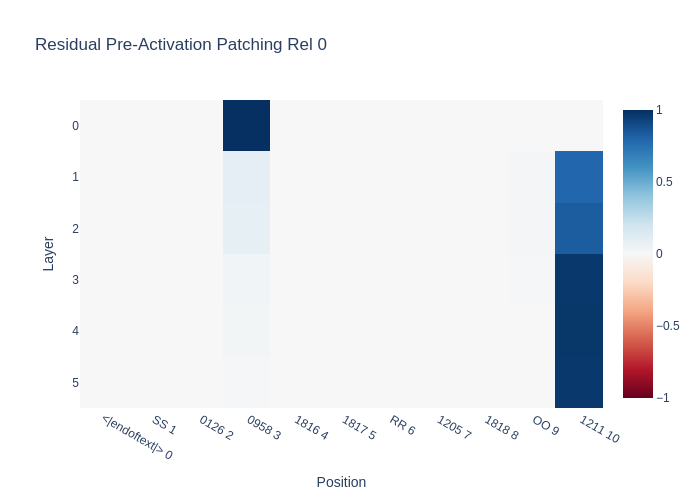 Residual Pre-Activation Patching Rel 0

Layer

0
1
2
3
4
5

<|endoftext|> 0
SS 1
0126 2
0958 3
1816 4
1817 5
RR 6
1205 7
1818 8
OO 9
1211 10

Position

1
0.5
0
−0.5
−1